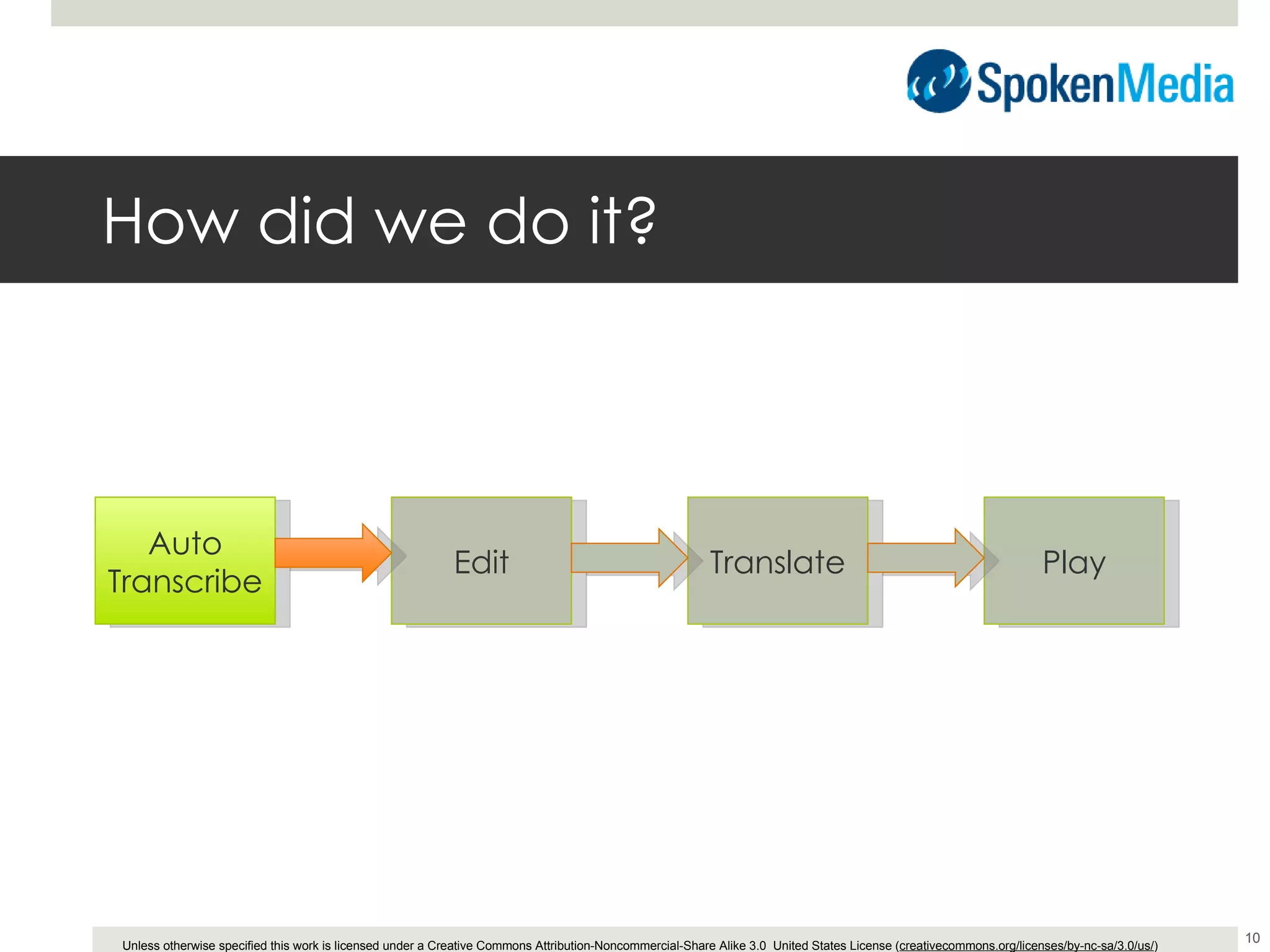 SpokenMedia

How did we do it?

Auto Transcribe

Edit

Translate

Play

Unless otherwise specified this work is licensed under a Creative Commons Attribution-Noncommercial-Share Alike 3.0 United States License (creativecommons.org/licenses/by-nc-sa/3.0/us/)

10